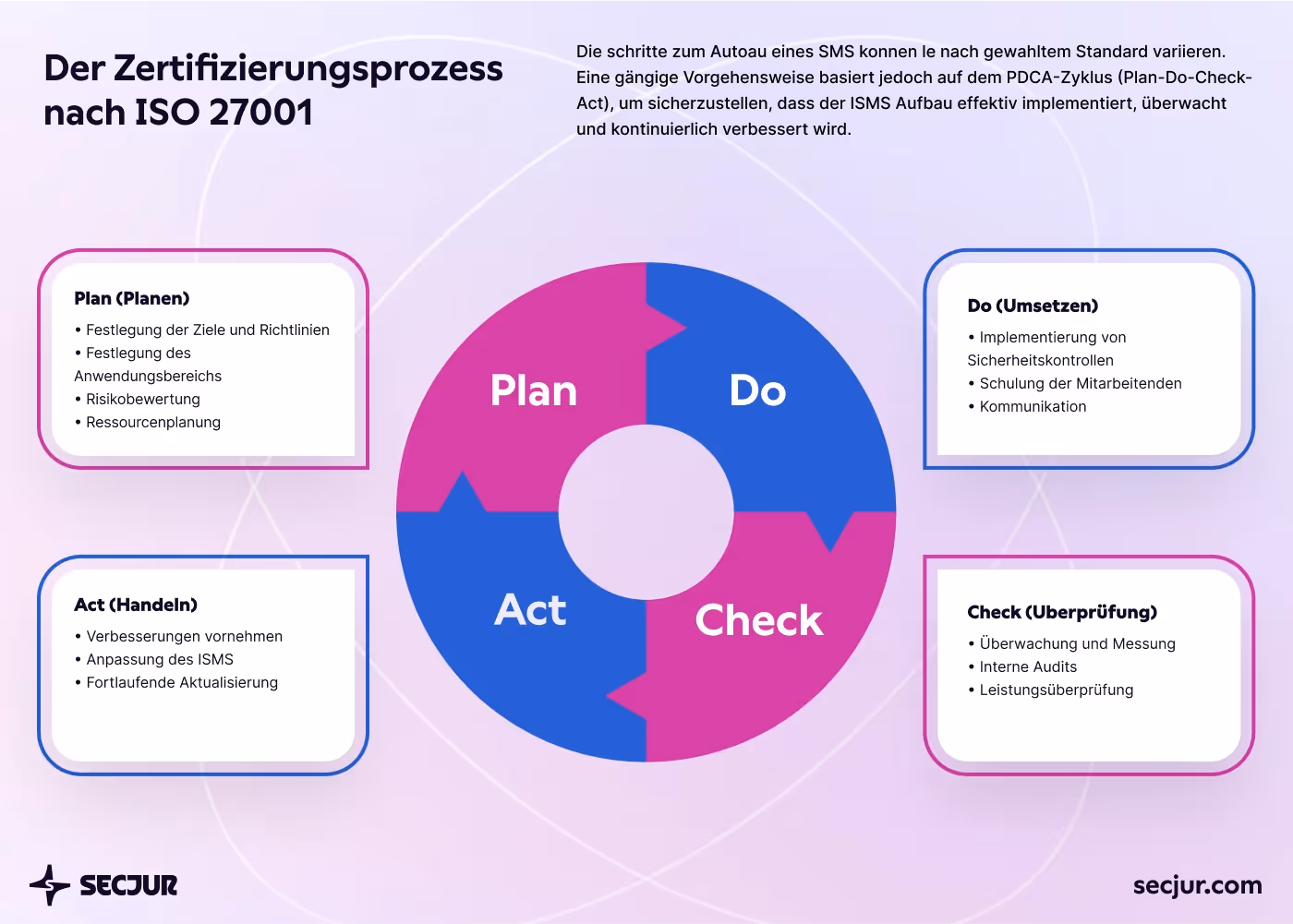 Der Zertifizierungsprozess nach ISO 27001

Die schritte zum Autoau eines SMS konnen le nach gewahltem Standard variieren. Eine gängige Vorgehensweise basiert jedoch auf dem PDCA-Zyklus (Plan-Do-Check-Act), um sicherzustellen, dass der ISMS Aufbau effektiv implementiert, überwacht und kontinuierlich verbessert wird.

Plan (Planen)
• Festlegung der Ziele und Richtlinien
• Festlegung des Anwendungsbereichs
• Risikobewertung
• Ressourcenplanung

Plan

Do

Act

Check

Do (Umsetzen)
• Implementierung von Sicherheitskontrollen
• Schulung der Mitarbeitenden
• Kommunikation

Act (Handeln)
• Verbesserungen vornehmen
• Anpassung des ISMS
• Fortlaufende Aktualisierung

Check (Uberprüfung)
• Überwachung und Messung
• Interne Audits
• Leistungsüberprüfung

SECJUR

secjur.com